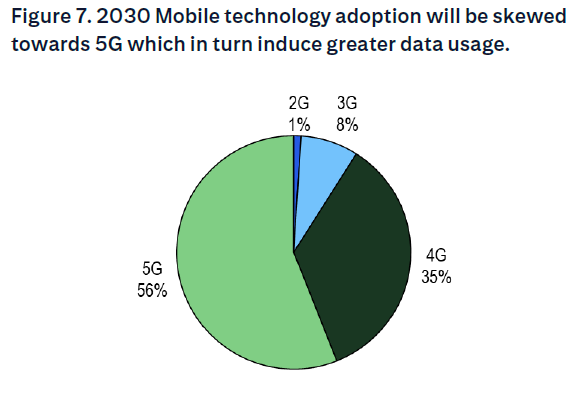 Figure 7. 2030 Mobile technology adoption will be skewed towards 5G which in turn induce greater data usage.

2G
1%

3G
8%

4G
35%

5G
56%